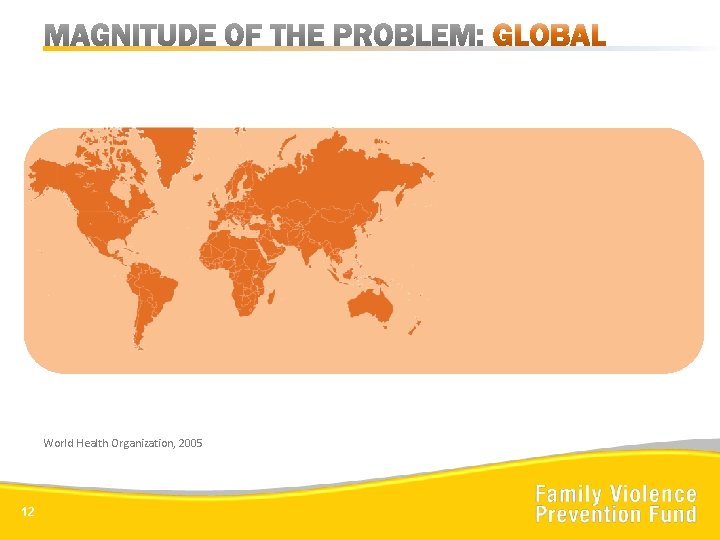 MAGNITUDE OF THE PROBLEM: GLOBAL

World Health Organization, 2005

12

Family Violence
Prevention Fund